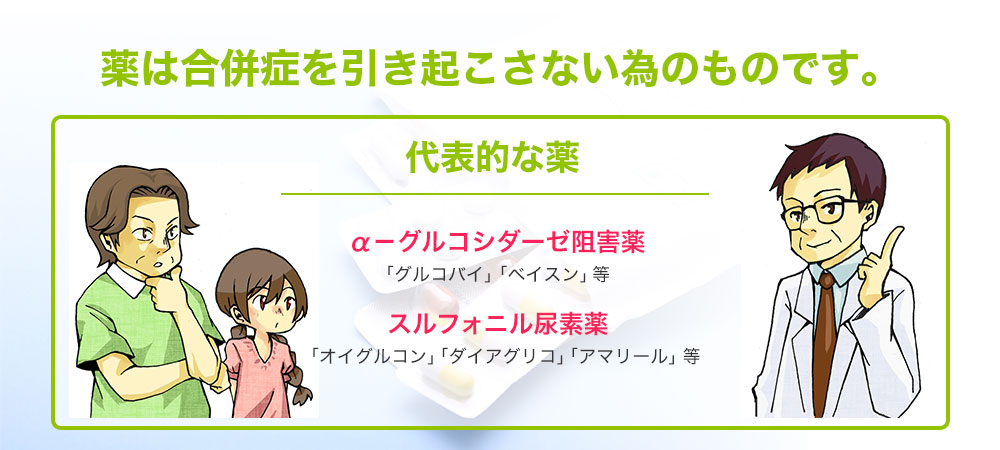 薬は合併症を引き起こさない為のものです。

代表的な薬

αーグルコシダーゼ阻害薬
「グルコバイ」「ベイスン」等

スルフォニル尿素薬
「オイグルコン」「ダイアグリコ」「アマリール」等